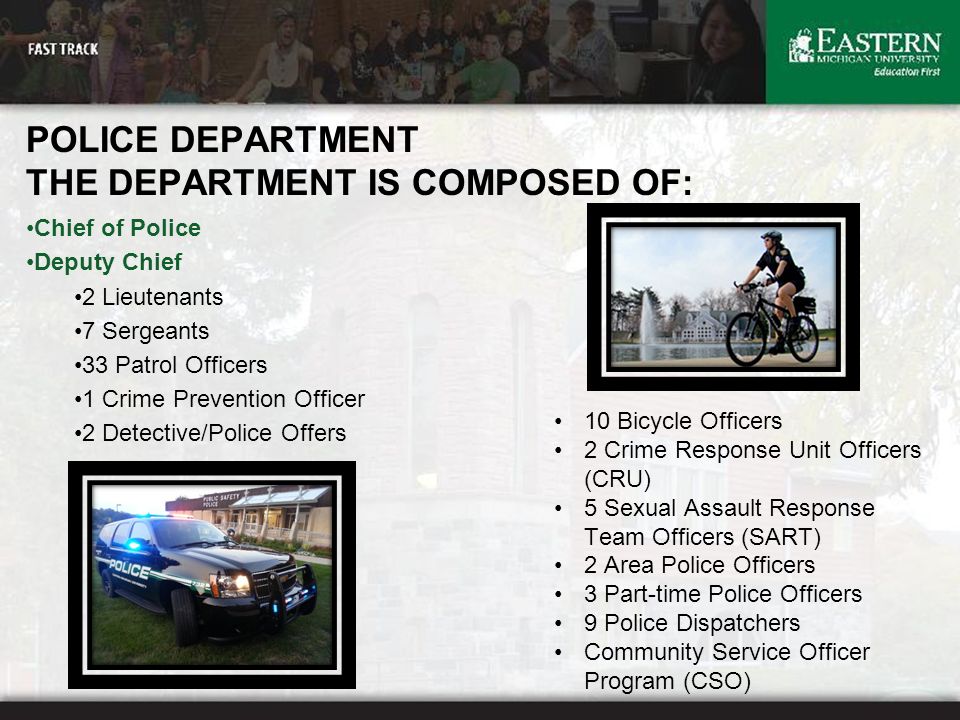 FAST TRACK

EASTERN
MICHIGAN UNIVERSITY
Education First

POLICE DEPARTMENT
THE DEPARTMENT IS COMPOSED OF:

•Chief of Police
•Deputy Chief
•2 Lieutenants
•7 Sergeants
•33 Patrol Officers
•1 Crime Prevention Officer
•2 Detective/Police Offers

PUBLIC SAFETY
POLICE

POLICE

• 10 Bicycle Officers
• 2 Crime Response Unit Officers (CRU)
• 5 Sexual Assault Response Team Officers (SART)
• 2 Area Police Officers
• 3 Part-time Police Officers
• 9 Police Dispatchers
• Community Service Officer Program (CSO)